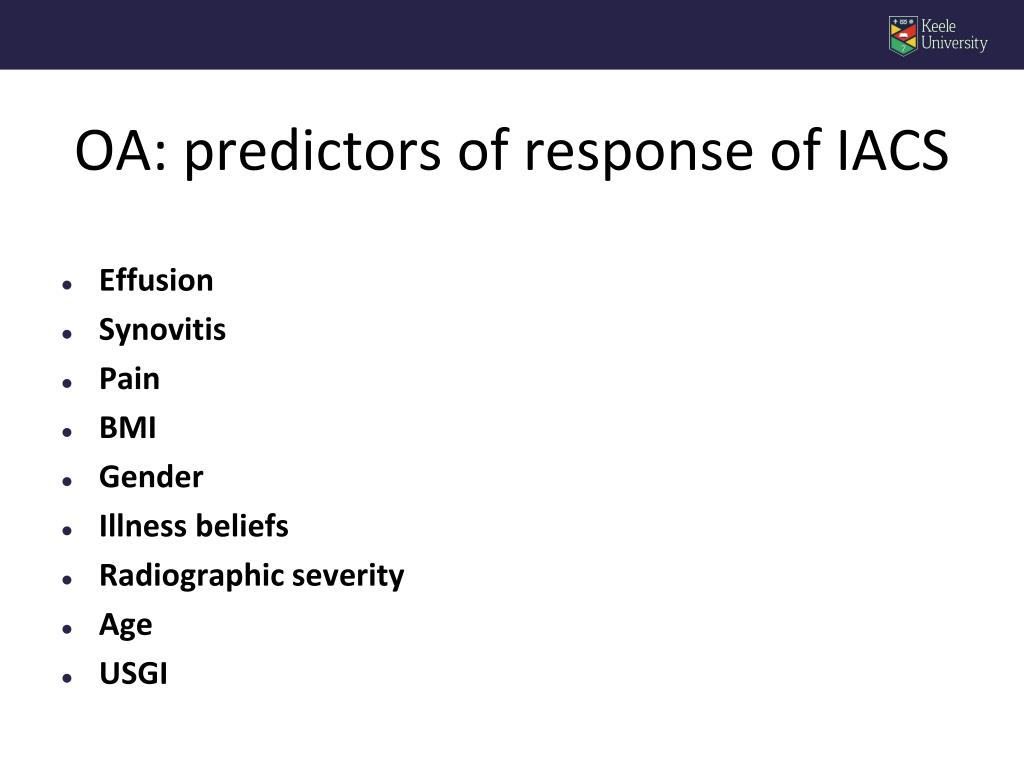 Keele University

OA: predictors of response of IACS

- Effusion
- Synovitis
- Pain
- BMI
- Gender
- Illness beliefs
- Radiographic severity
- Age
- USGI